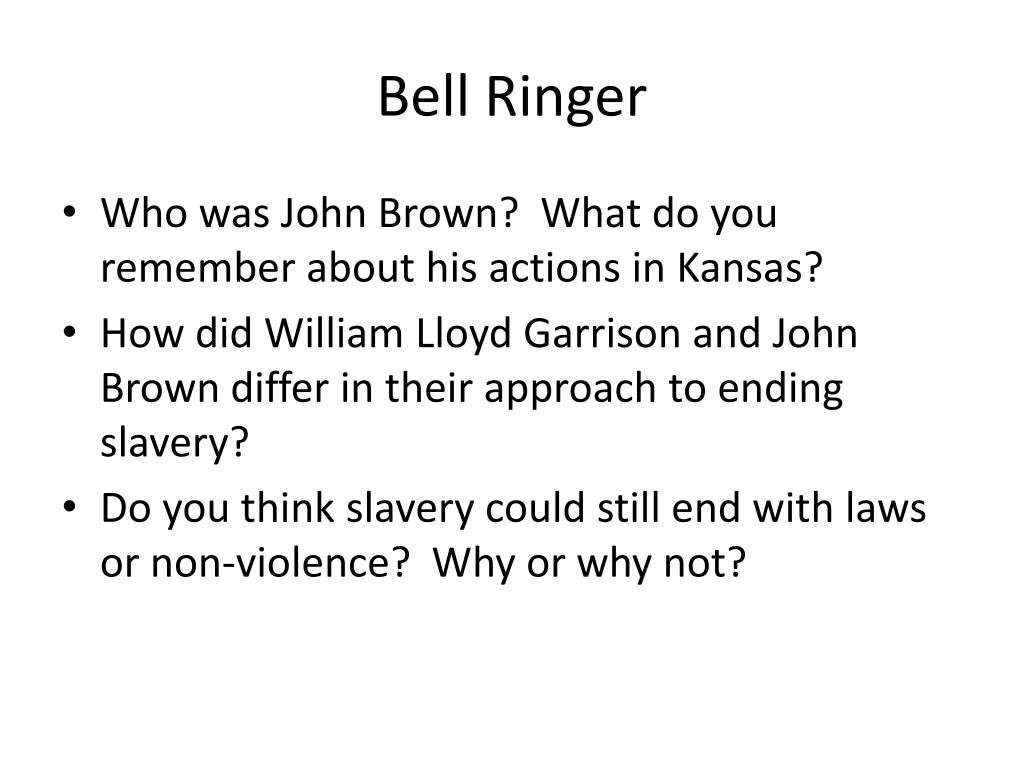 Bell Ringer

• Who was John Brown? What do you remember about his actions in Kansas?
• How did William Lloyd Garrison and John Brown differ in their approach to ending slavery?
• Do you think slavery could still end with laws or non-violence? Why or why not?